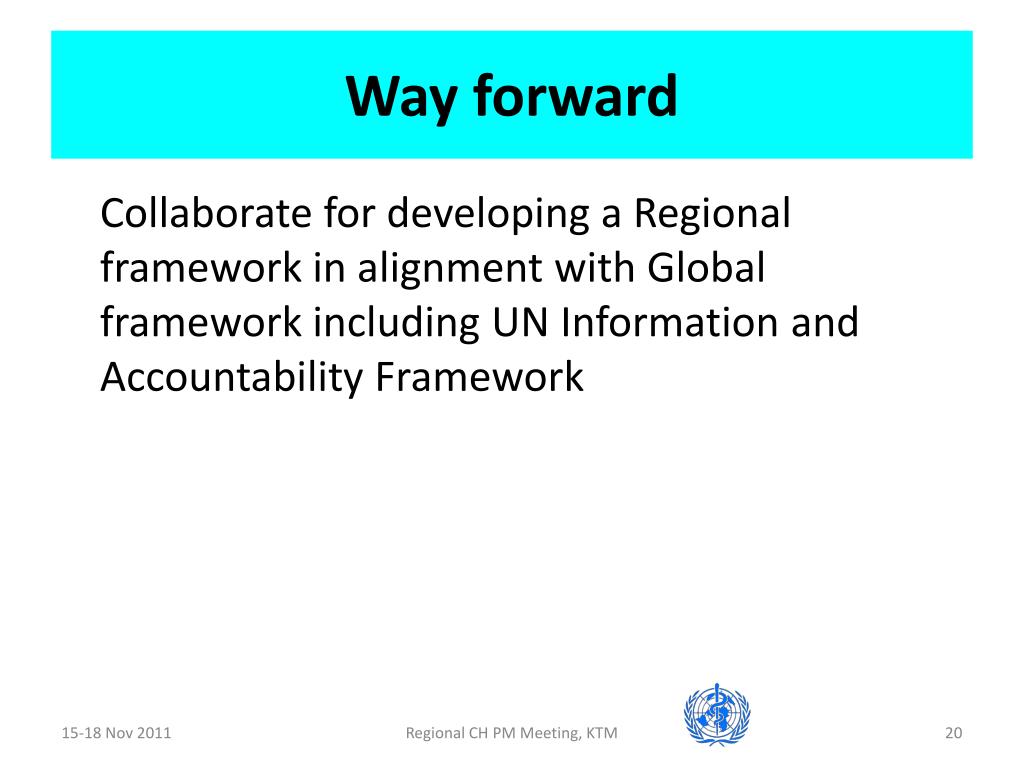 Way forward

Collaborate for developing a Regional framework in alignment with Global framework including UN Information and Accountability Framework

15-18 Nov 2011

Regional CH PM Meeting, KTM

20